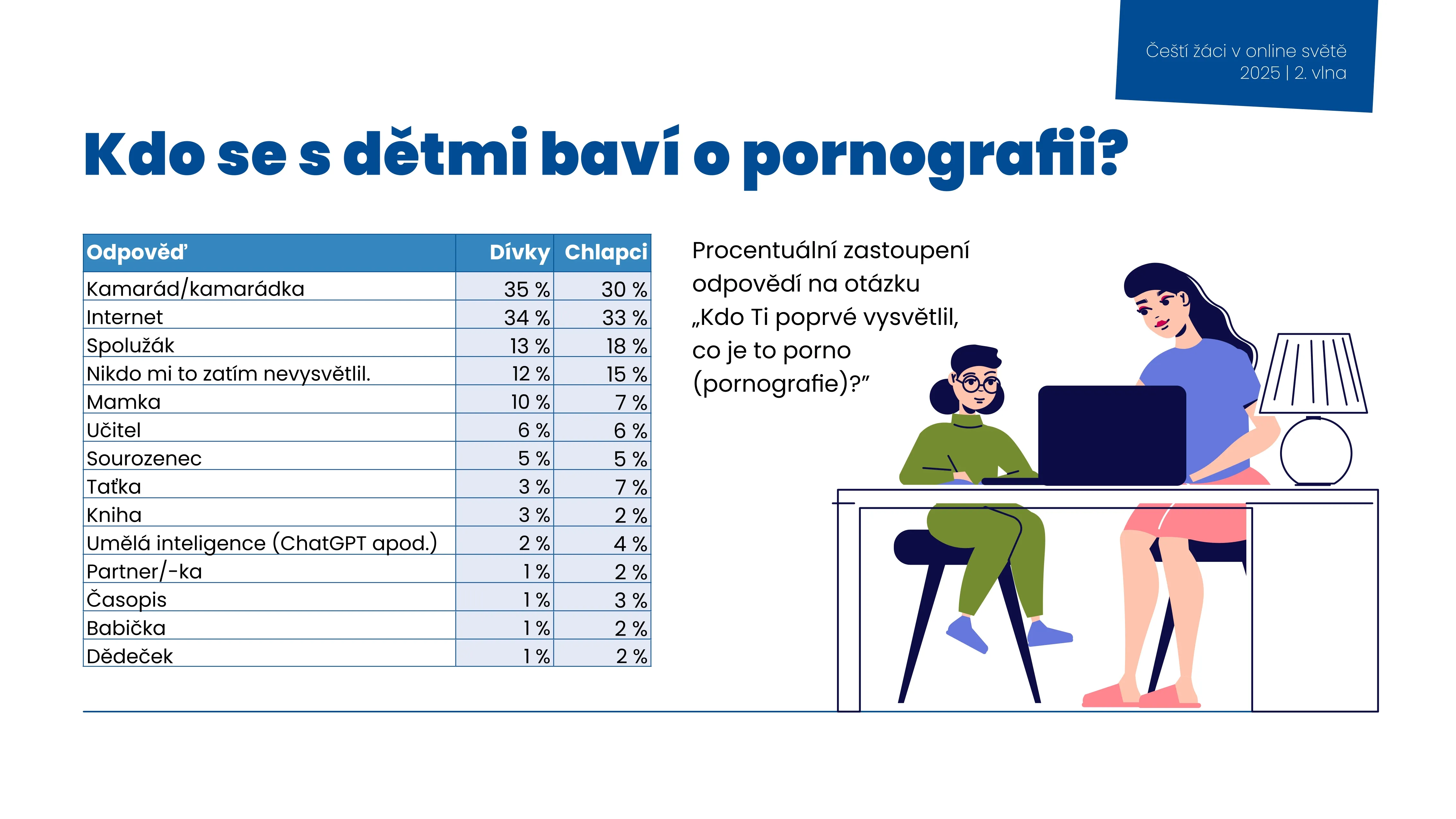 Čeští žáci v online světě
2025 | 2. vlna

Kdo se s dětmi baví o pornografii?

| Odpověď | Dívky | Chlapci |
|---|---|---|
| Kamarád/kamarádka | 35 % | 30 % |
| Internet | 34 % | 33 % |
| Spolužák | 13 % | 18 % |
| Nikdo mi to zatím nevysvětlil. | 12 % | 15 % |
| Mamka | 10 % | 7 % |
| Učitel | 6 % | 6 % |
| Sourozenec | 5 % | 5 % |
| Taťka | 3 % | 7 % |
| Kniha | 3 % | 2 % |
| Umělá inteligence (ChatGPT apod.) | 2 % | 4 % |
| Partner/-ka | 1 % | 2 % |
| Časopis | 1 % | 3 % |
| Babička | 1 % | 2 % |
| Dědeček | 1 % | 2 % |

Procentuální zastoupení odpovědí na otázku „Kdo Ti poprvé vysvětlil, co je to porno (pornografie)?"